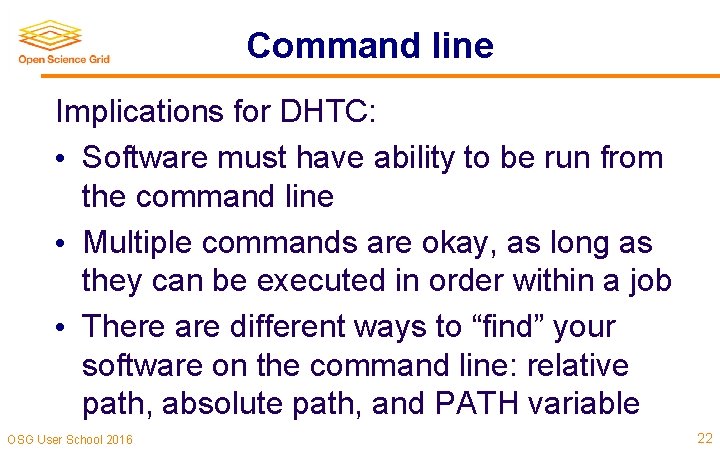 Open Science Grid

Command line

Implications for DHTC:

• Software must have ability to be run from the command line

• Multiple commands are okay, as long as they can be executed in order within a job

• There are different ways to “find” your software on the command line: relative path, absolute path, and PATH variable

OSG User School 2016

22